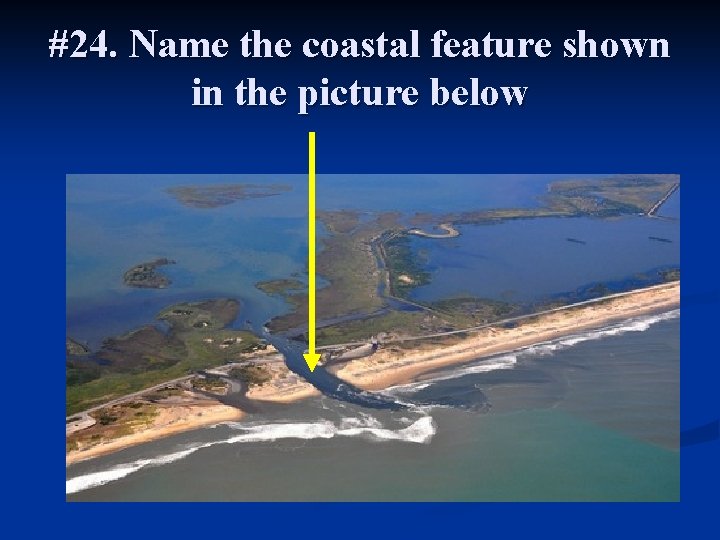 #24. Name the coastal feature shown in the picture below